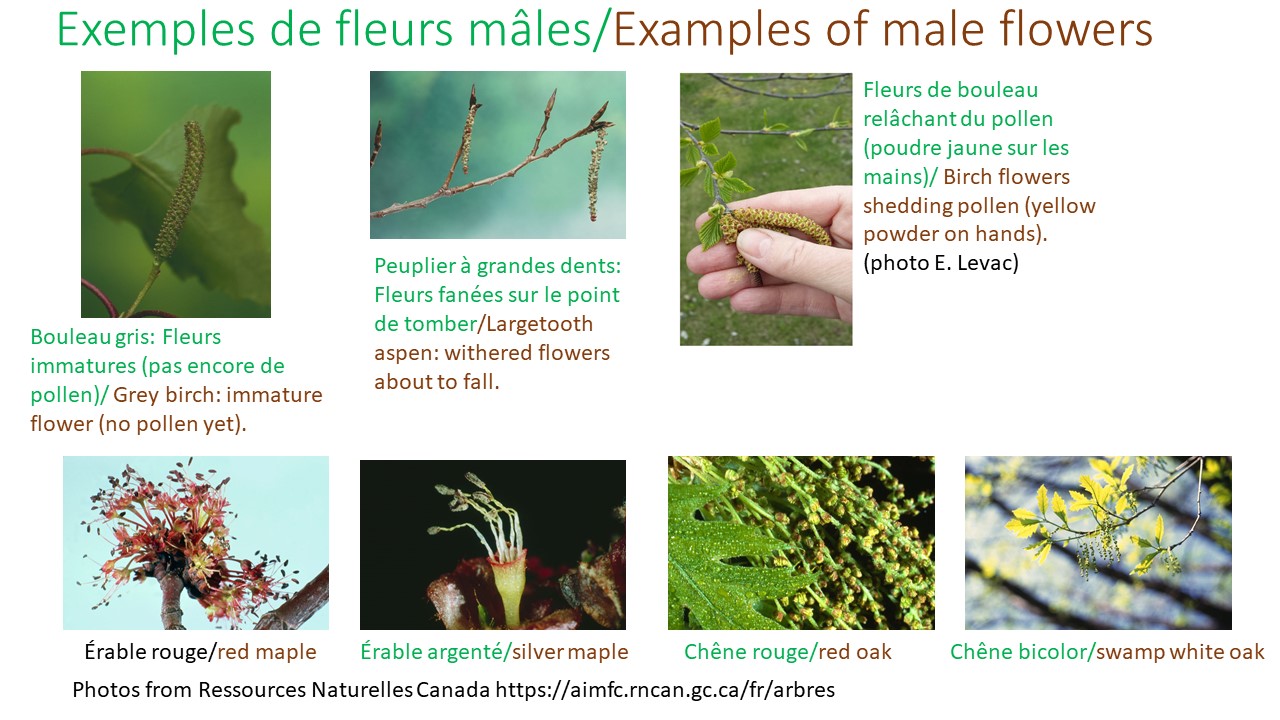 Exemples de fleurs mâles/Examples of male flowers

Bouleau gris: Fleurs immatures (pas encore de pollen)/ Grey birch: immature flower (no pollen yet).

Peuplier à grandes dents: Fleurs fanées sur le point de tomber/Largetooth aspen: withered flowers about to fall.

Fleurs de bouleau relâchant du pollen (poudre jaune sur les mains)/ Birch flowers shedding pollen (yellow powder on hands). (photo E. Levac)

Érable rouge/red maple

Érable argenté/silver maple

Chêne rouge/red oak

Chêne bicolor/swamp white oak

Photos from Ressources Naturelles Canada https://aimfc.rncan.gc.ca/fr/arbres